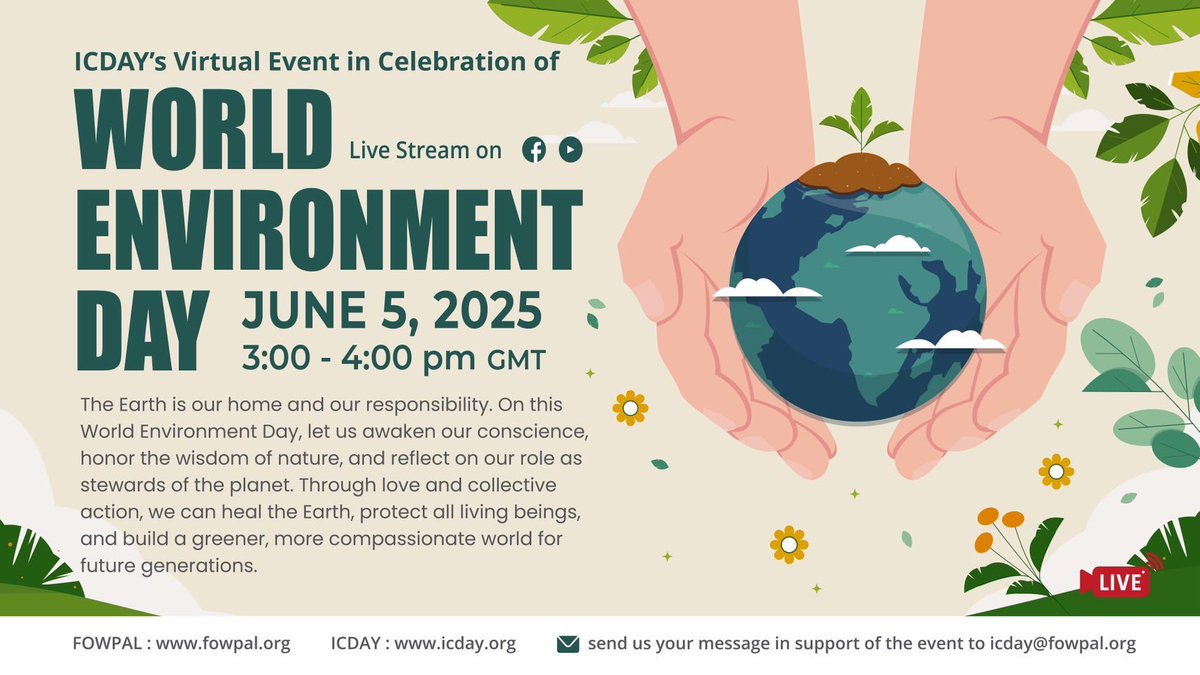 ICDAY's Virtual Event in Celebration of

WORLD ENVIRONMENT DAY

Live Stream on

JUNE 5, 2025
3:00 - 4:00 pm GMT

The Earth is our home and our responsibility. On this World Environment Day, let us awaken our conscience, honor the wisdom of nature, and reflect on our role as stewards of the planet. Through love and collective action, we can heal the Earth, protect all living beings, and build a greener, more compassionate world for future generations.

LIVE

FOWPAL : www.fowpal.org ICDAY : www.icday.org send us your message in support of the event to icday@fowpal.org